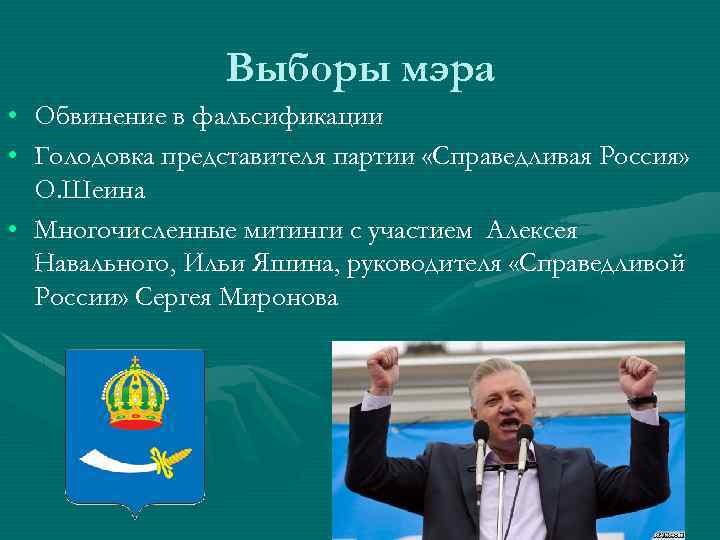 Выборы мэра

• Обвинение в фальсификации

• Голодовка представителя партии «Справедливая Россия» О.Шеина

• Многочисленные митинги с участием Алексея Навального, Ильи Яшина, руководителя «Справедливой России» Сергея Миронова